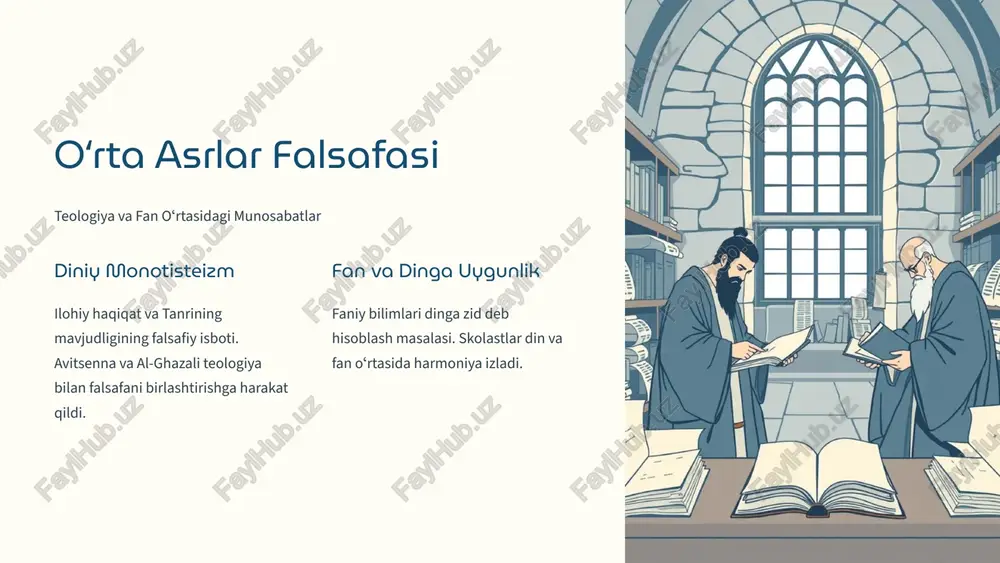 O‘rta Asrlar Falsafasi

Teologiya va Fan O‘rtasidagi Munosabatlar

Diniy Monotisteizm

Ilohiy haqiqat va Tanrining mavjudligining falsafiy isboti. Avitsenna va Al-Ghazali teologiya bilan falsafani birlashtirishga harakat qildi.

Fan va Dinga Uygunlik

Faniy bilimlari dinga zid deb hisoblash masalasi. Skolastlar din va fan o‘rtasida harmoniya izladi.

FaylHub.uz